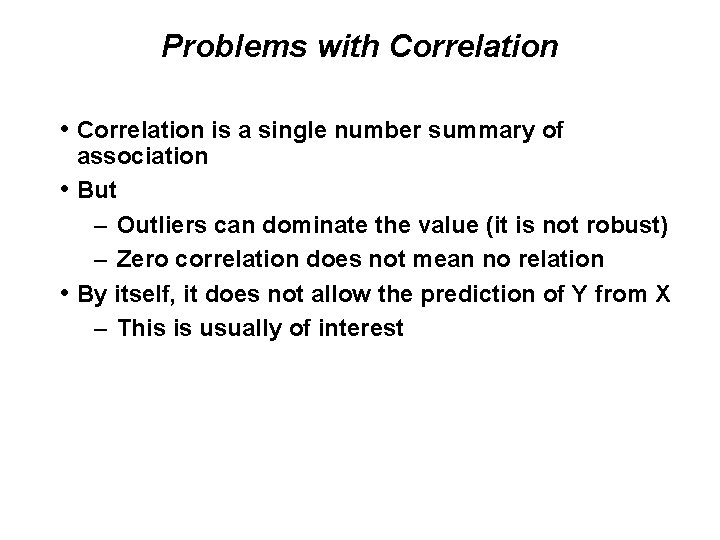 Problems with Correlation

• Correlation is a single number summary of association
• But
– Outliers can dominate the value (it is not robust)
– Zero correlation does not mean no relation
• By itself, it does not allow the prediction of Y from X
– This is usually of interest